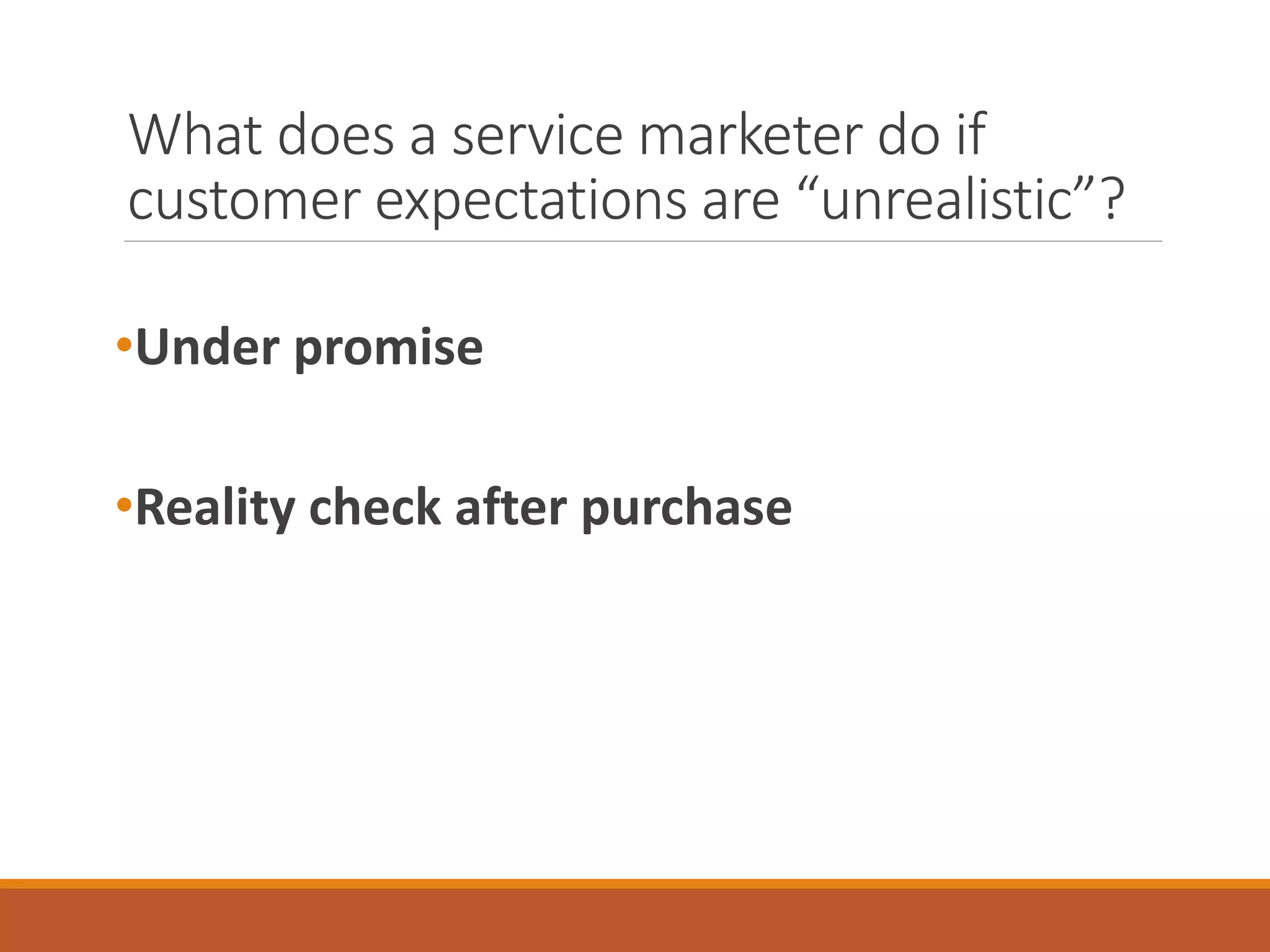 What does a service marketer do if customer expectations are “unrealistic”?

•Under promise

•Reality check after purchase